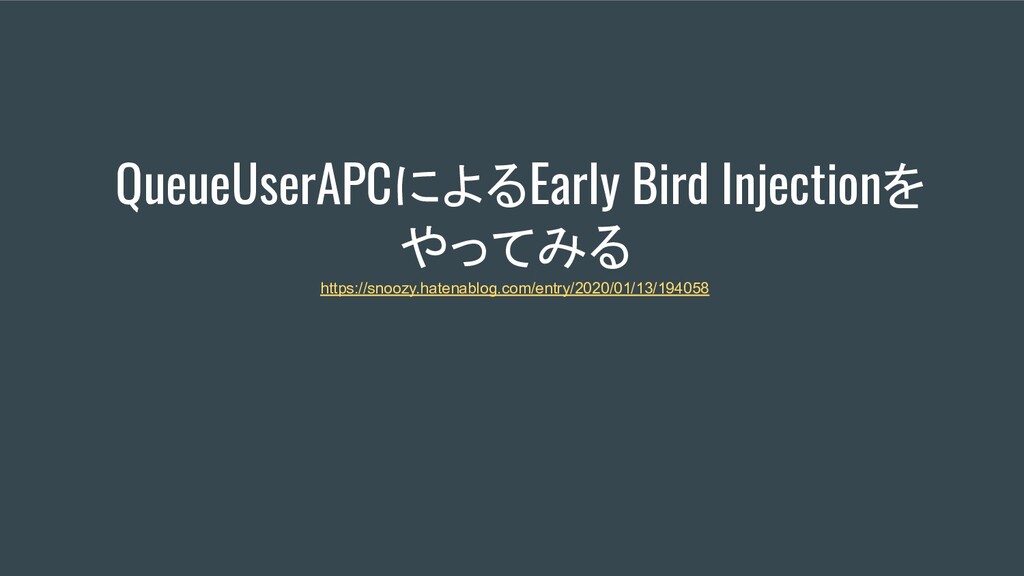 QueueUserAPCによるEarly Bird Injectionをやってみる

https://snoozy.hatenablog.com/entry/2020/01/13/194058